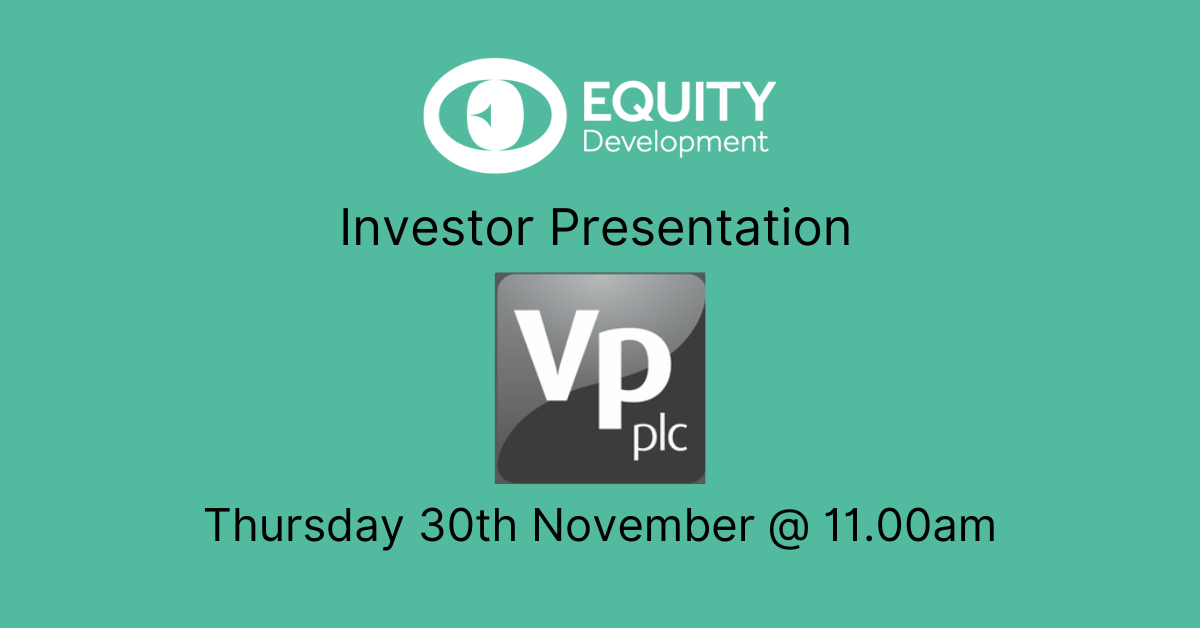 EQUITY
Development

Investor Presentation

Vp
plc

Thursday 30th November @ 11.00am